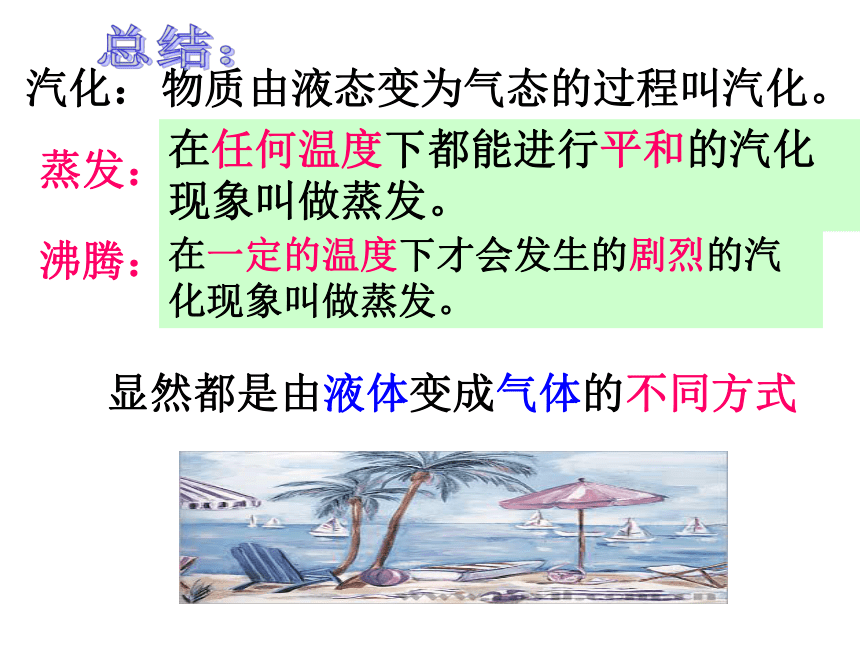 总结：

汽化：物质由液态变为气态的过程叫汽化。

蒸发：在任何温度下都能进行平和的汽化现象叫做蒸发。

沸腾：在一定的温度下才会发生的剧烈的汽化现象叫做蒸发。

显然都是由液体变成气体的不同方式